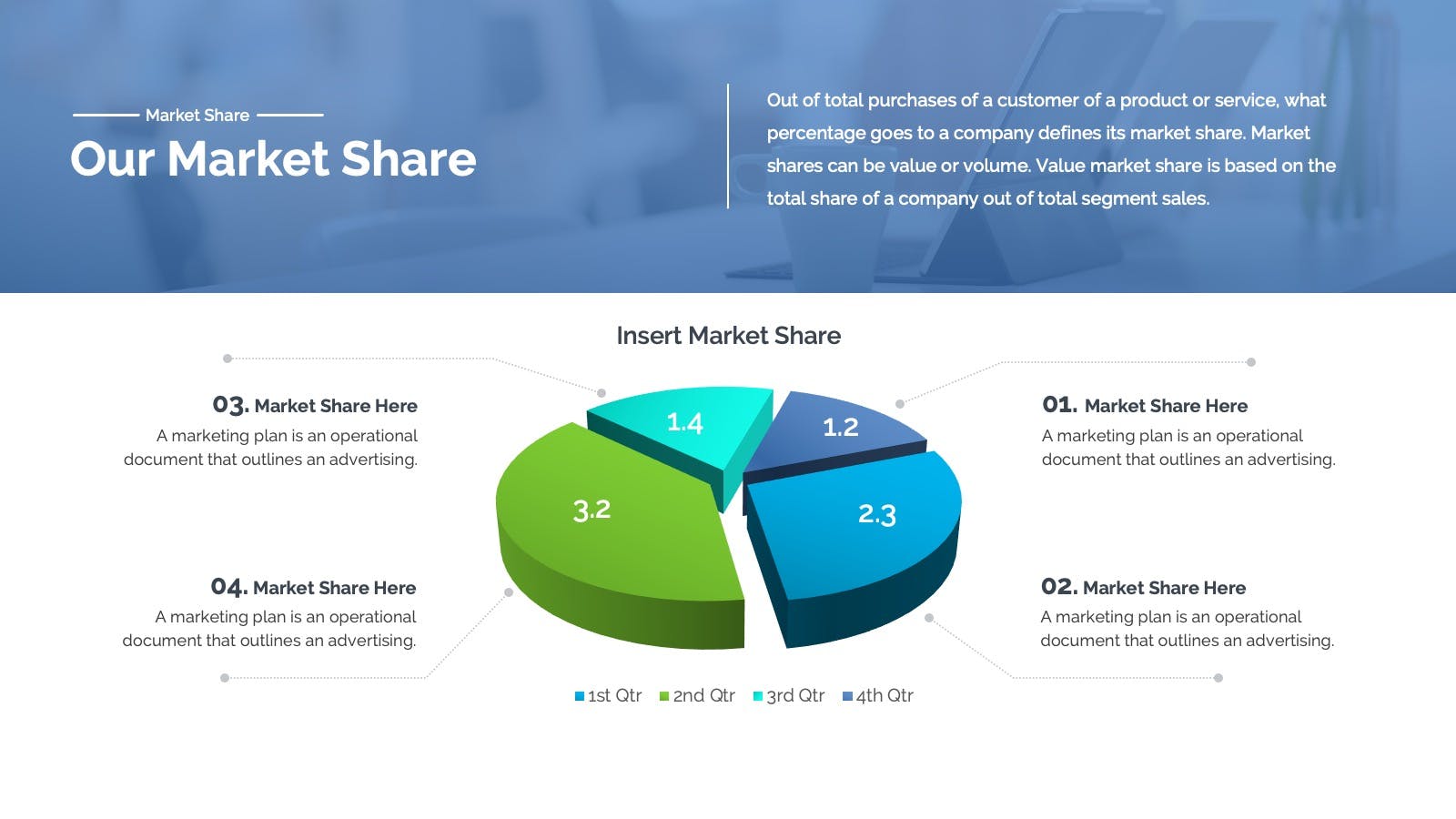 Market Share
Our Market Share

Out of total purchases of a customer of a product or service, what percentage goes to a company defines its market share. Market shares can be value or volume. Value market share is based on the total share of a company out of total segment sales.

Insert Market Share

03. Market Share Here
A marketing plan is an operational document that outlines an advertising.

04. Market Share Here
A marketing plan is an operational document that outlines an advertising.

1.4
1.2
3.2
2.3

01. Market Share Here
A marketing plan is an operational document that outlines an advertising.

02. Market Share Here
A marketing plan is an operational document that outlines an advertising.

1st Qtr 2nd Qtr 3rd Qtr 4th Qtr